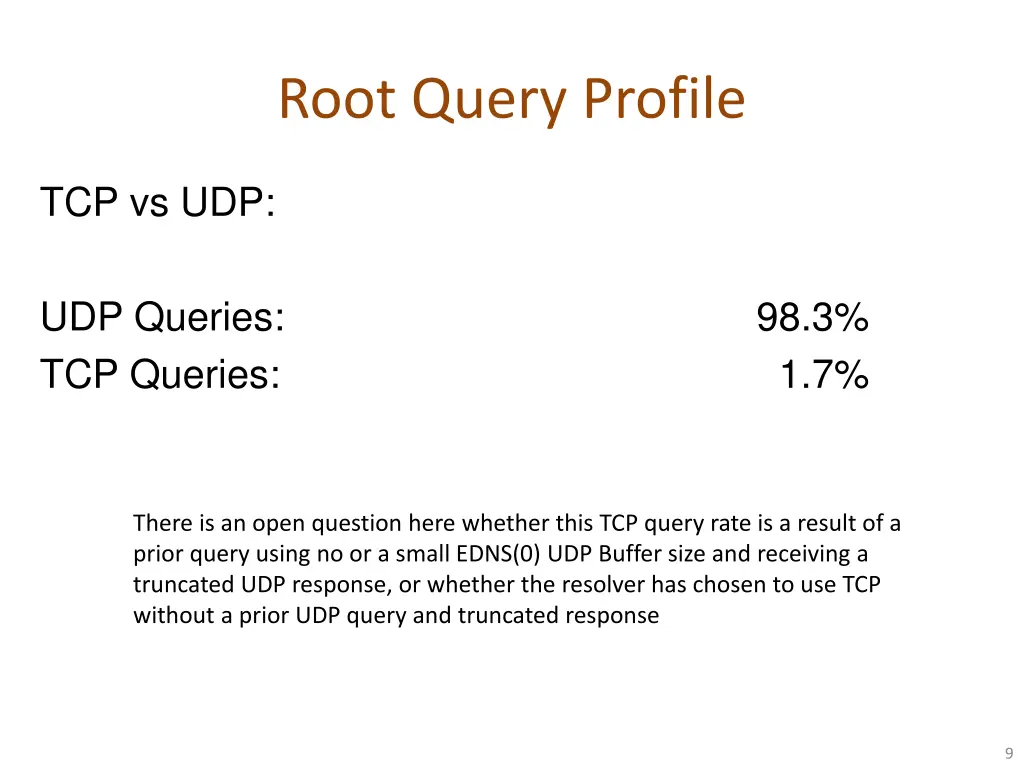 Root Query Profile

TCP vs UDP:

UDP Queries: 98.3%
TCP Queries: 1.7%

There is an open question here whether this TCP query rate is a result of a prior query using no or a small EDNS(0) UDP Buffer size and receiving a truncated UDP response, or whether the resolver has chosen to use TCP without a prior UDP query and truncated response

9